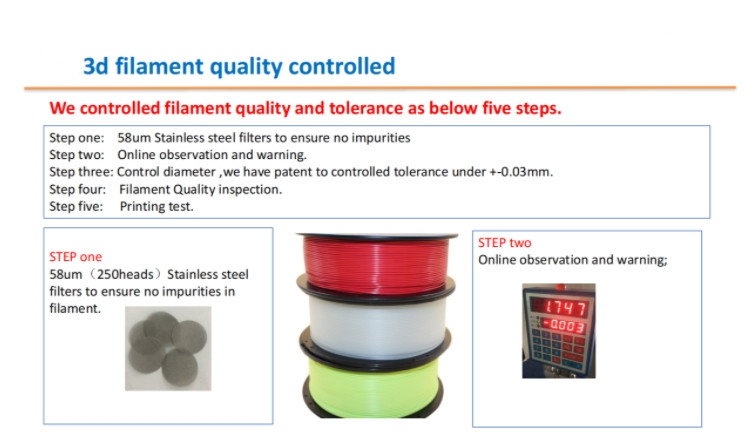 3d filament quality controlled

We controlled filament quality and tolerance as below five steps.

Step one: 58um Stainless steel filters to ensure no impurities
Step two: Online observation and warning.
Step three: Control diameter ,we have patent to controlled tolerance under +-0.03mm.
Step four: Filament Quality inspection.
Step five: Printing test.

STEP one
58um（250heads）Stainless steel filters to ensure no impurities in filament.

STEP two
Online observation and warning;

1.747
-0.003